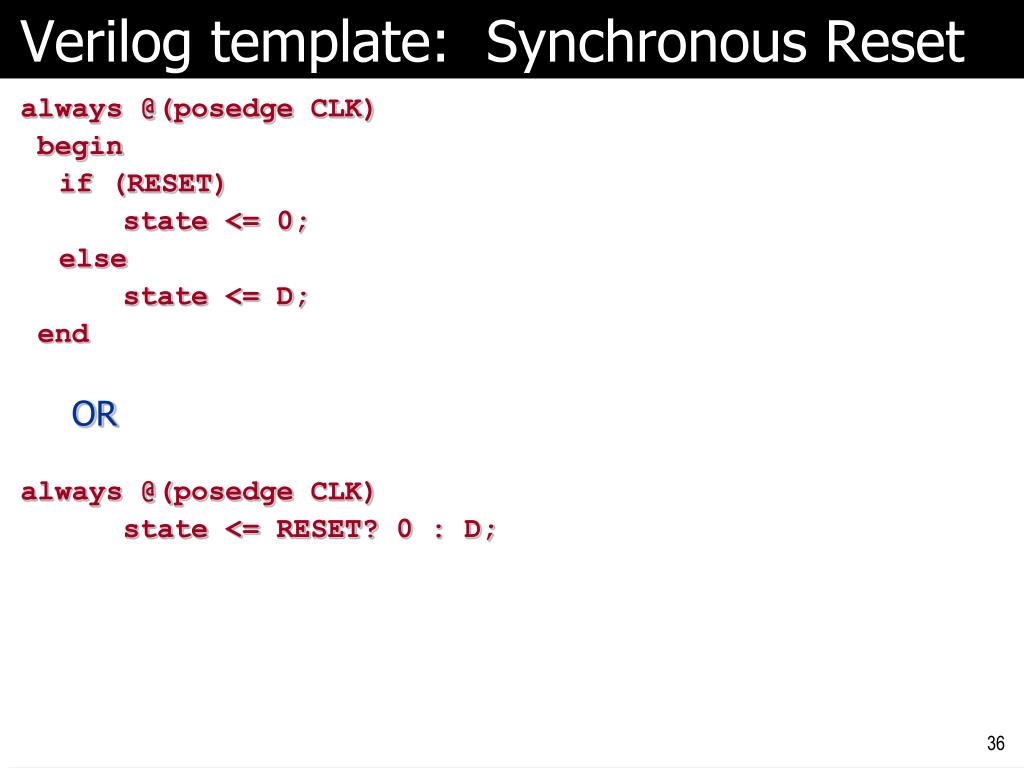 Verilog template: Synchronous Reset

always @(posedge CLK)
 begin
  if (RESET)
      state <= 0;
  else
      state <= D;
 end

OR

always @(posedge CLK)
      state <= RESET? 0 : D;

36